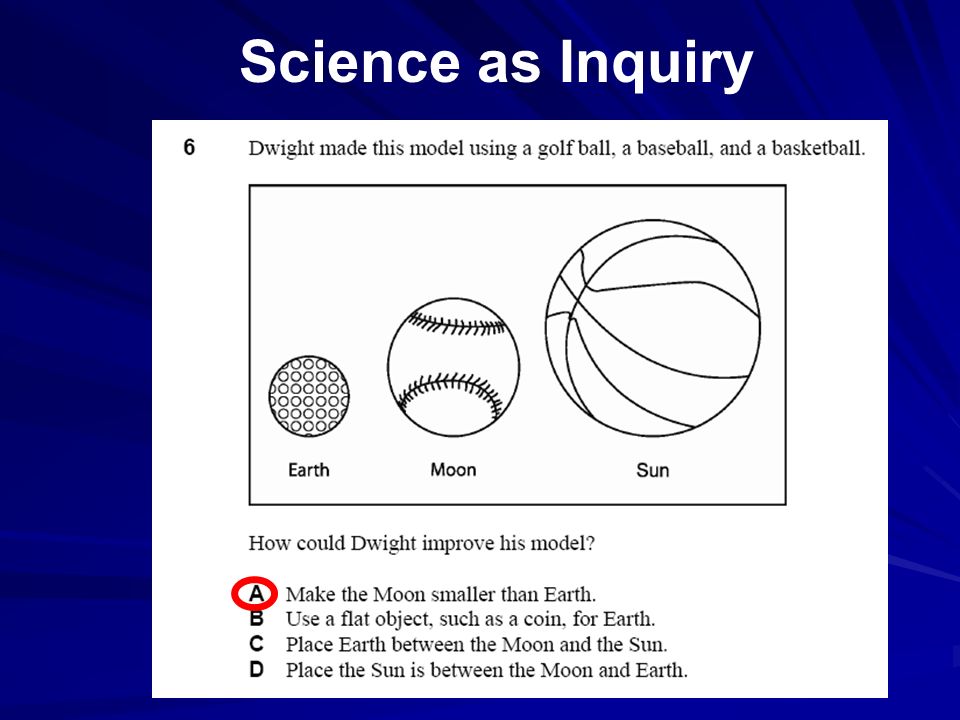 Science as Inquiry

6 Dwight made this model using a golf ball, a baseball, and a basketball.

Earth

Moon

Sun

How could Dwight improve his model?

A Make the Moon smaller than Earth.
B Use a flat object, such as a coin, for Earth.
C Place Earth between the Moon and the Sun.
D Place the Sun is between the Moon and Earth.